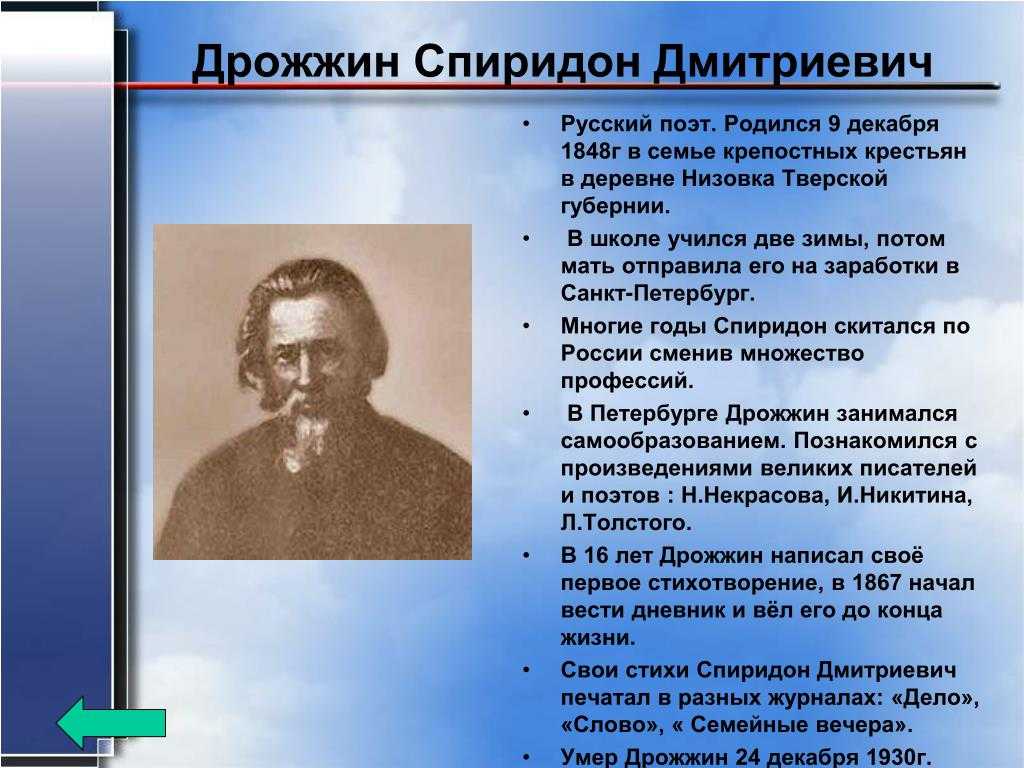 Дрожжин Спиридон Дмитриевич

• Русский поэт. Родился 9 декабря 1848г в семье крепостных крестьян в деревне Низовка Тверской губернии.

• В школе учился две зимы, потом мать отправила его на заработки в Санкт-Петербург.

• Многие годы Спиридон скитался по России сменив множество профессий.

• В Петербурге Дрожжин занимался самообразованием. Познакомился с произведениями великих писателей и поэтов : Н.Некрасова, И.Никитина, Л.Толстого.

• В 16 лет Дрожжин написал своё первое стихотворение, в 1867 начал вести дневник и вёл его до конца жизни.

• Свои стихи Спиридон Дмитриевич печатал в разных журналах: «Дело», «Слово», « Семейные вечера».

• Умер Дрожжин 24 декабря 1930г.